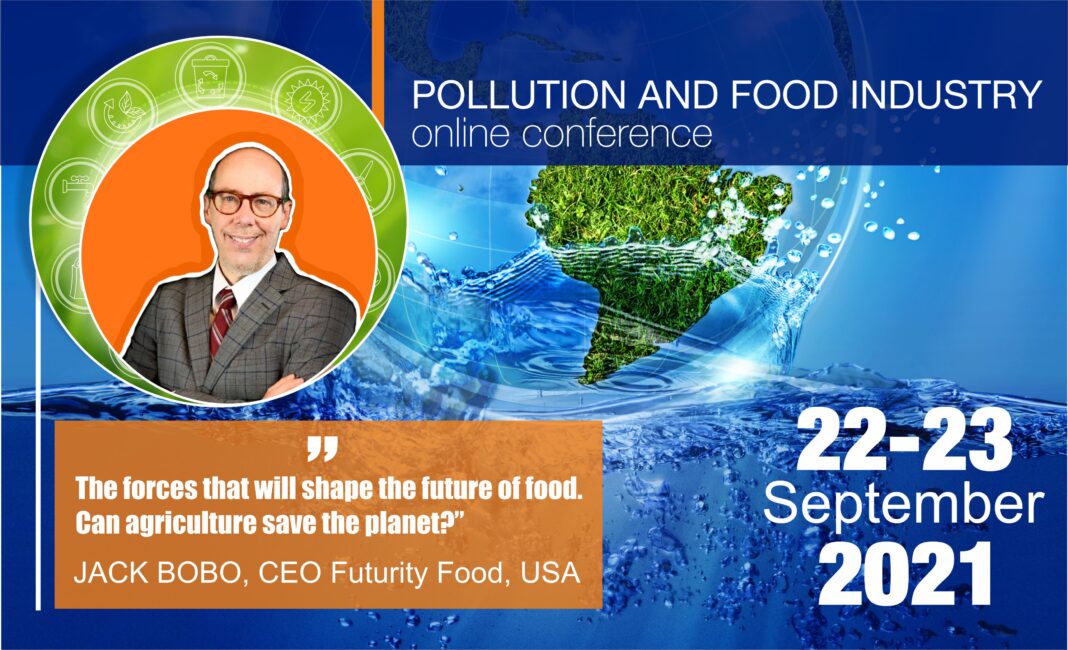 POLLUTION AND FOOD INDUSTRY
online conference

"
The forces that will shape the future of food. Can agriculture save the planet?"

JACK BOBO, CEO Futurity Food, USA

22-23
September
2021